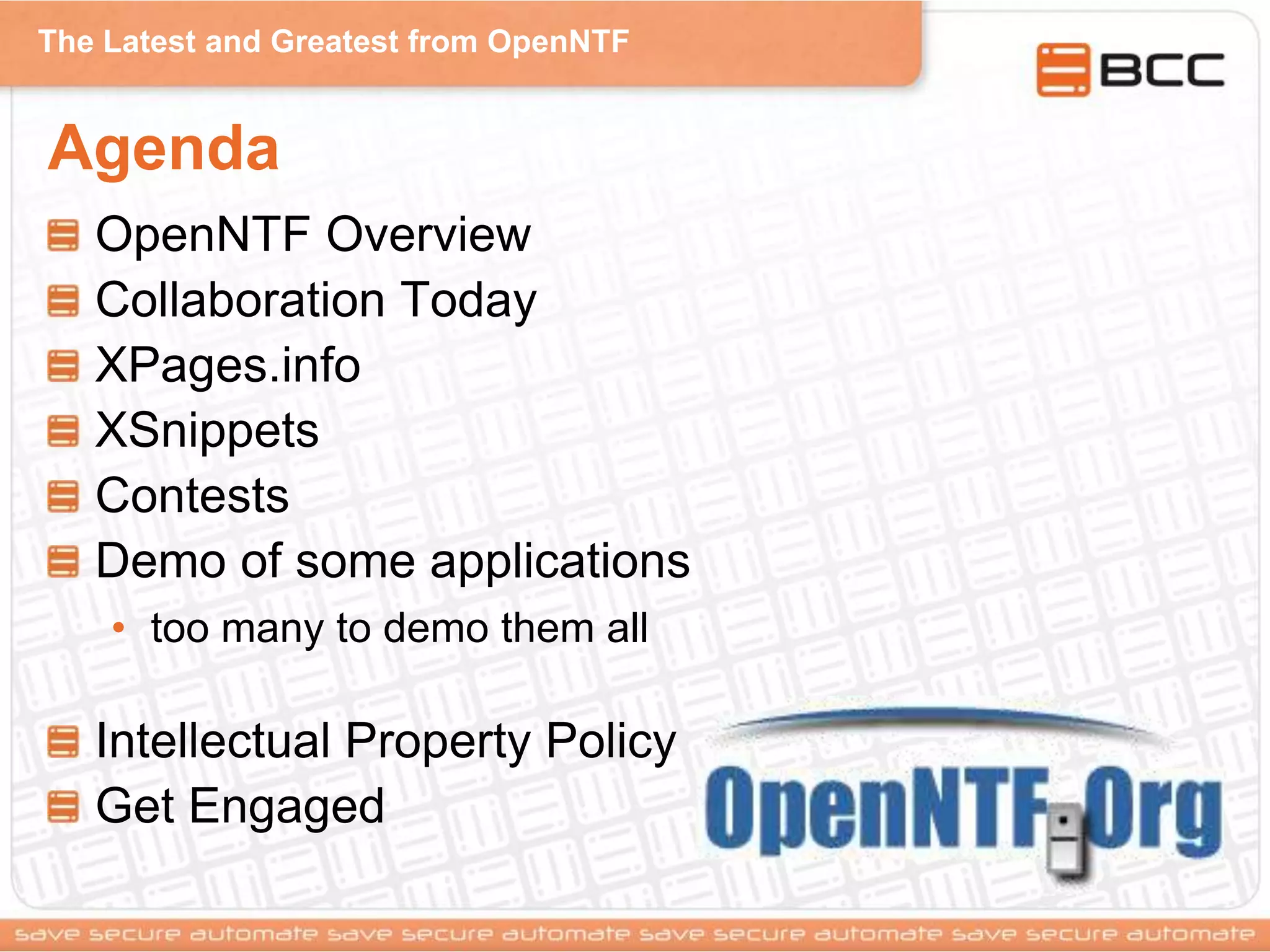 The Latest and Greatest from OpenNTF

BCC

Agenda

OpenNTF Overview
Collaboration Today
XPages.info
XSnippets
Contests
Demo of some applications
• too many to demo them all

Intellectual Property Policy
Get Engaged

OpenNTF.Org

save secure automate save secure automate save secure automate save secure automate